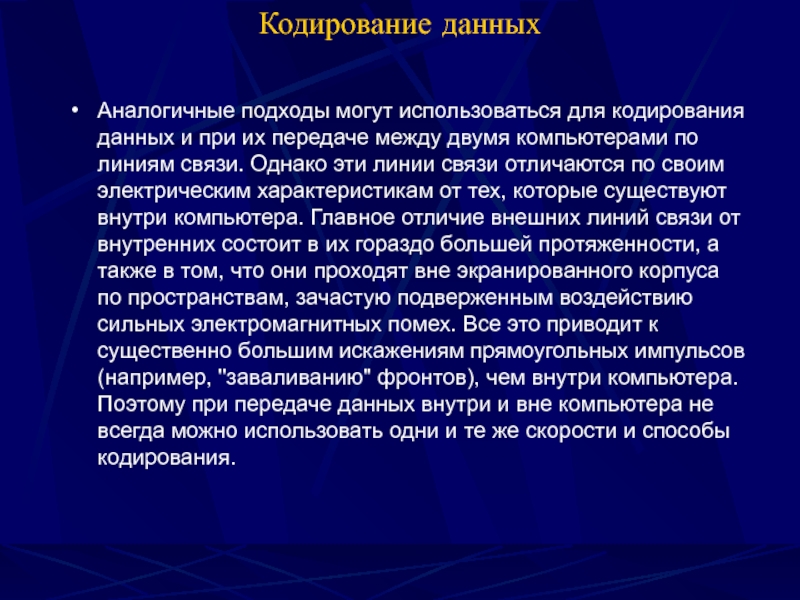 Кодирование данных

• Аналогичные подходы могут использоваться для кодирования данных и при их передаче между двумя компьютерами по линиям связи. Однако эти линии связи отличаются по своим электрическим характеристикам от тех, которые существуют внутри компьютера. Главное отличие внешних линий связи от внутренних состоит в их гораздо большей протяженности, а также в том, что они проходят вне экранированного корпуса по пространствам, зачастую подверженным воздействию сильных электромагнитных помех. Все это приводит к существенно большим искажениям прямоугольных импульсов (например, "заваливанию" фронтов), чем внутри компьютера. Поэтому при передаче данных внутри и вне компьютера не всегда можно использовать одни и те же скорости и способы кодирования.